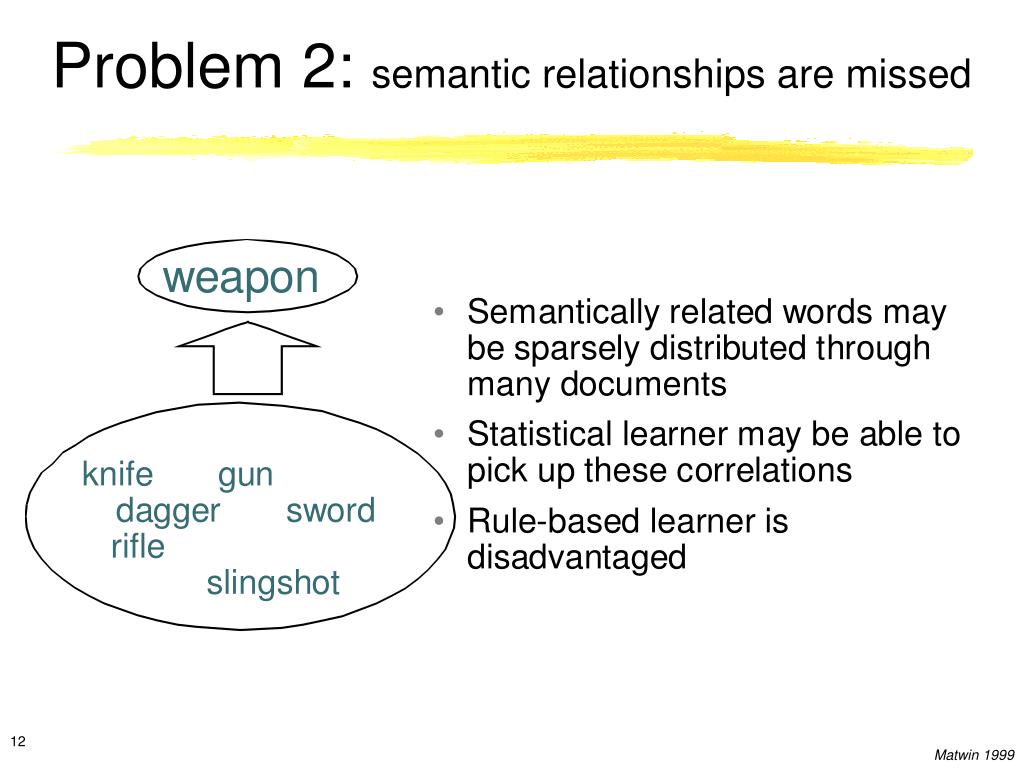 Problem 2: semantic relationships are missed

weapon

knife gun
dagger sword
rifle
slingshot

• Semantically related words may be sparsely distributed through many documents
• Statistical learner may be able to pick up these correlations
• Rule-based learner is disadvantaged

12

Matwin 1999